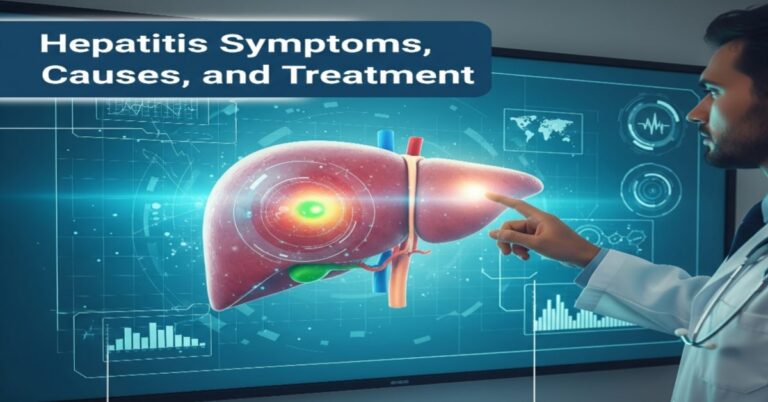 Hepatitis Symptoms, Causes, and Treatment